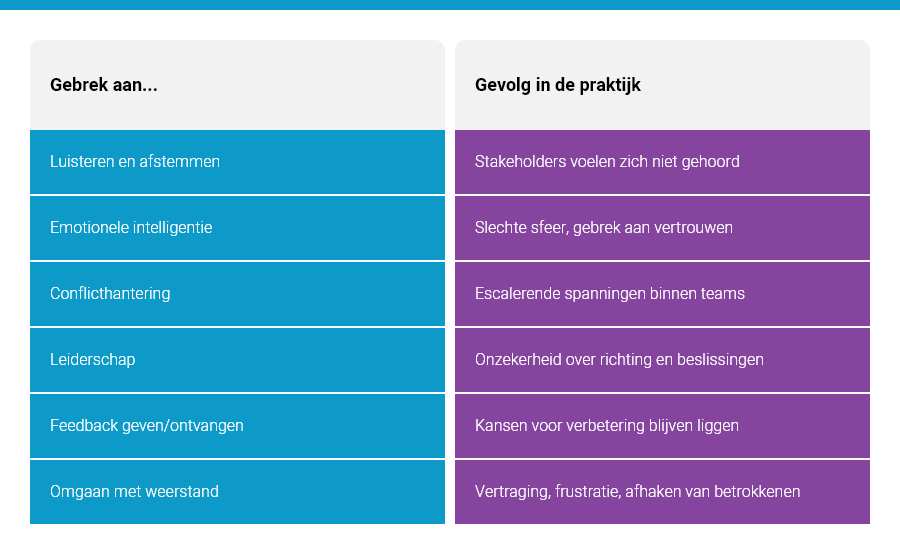 | Gebrek aan... | Gevolg in de praktijk |
|---|---|
| Luisteren en afstemmen | Stakeholders voelen zich niet gehoord |
| Emotionele intelligentie | Slechte sfeer, gebrek aan vertrouwen |
| Conflicthantering | Escalerende spanningen binnen teams |
| Leiderschap | Onzekerheid over richting en beslissingen |
| Feedback geven/ontvangen | Kansen voor verbetering blijven liggen |
| Omgaan met weerstand | Vertraging, frustratie, afhaken van betrokkenen |